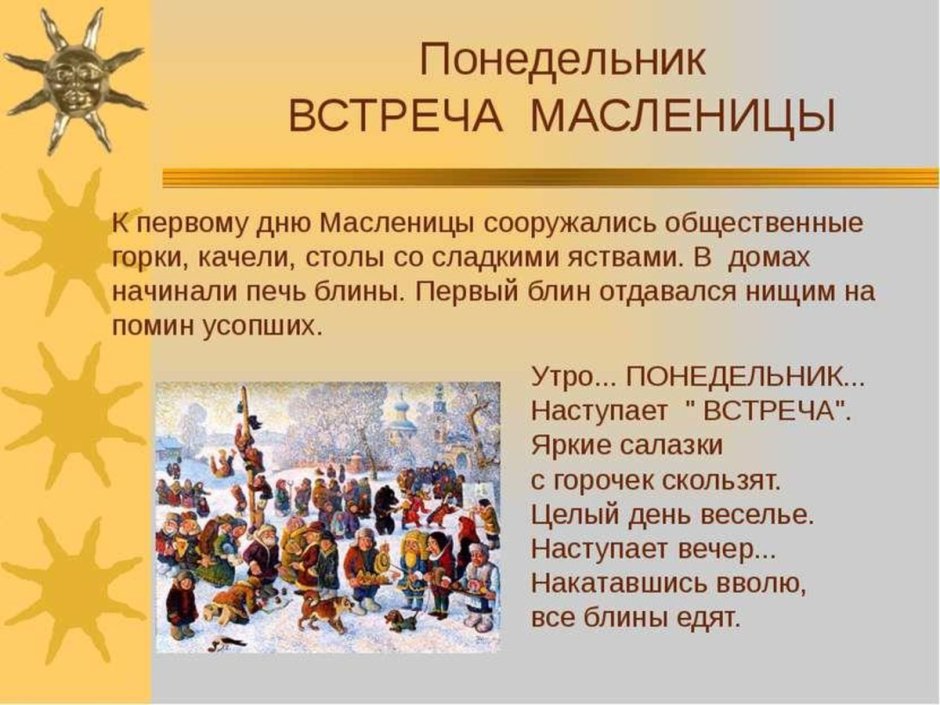 Понедельник
ВСТРЕЧА МАСЛЕНИЦЫ

К первому дню Масленицы сооружались общественные горки, качели, столы со сладкими яствами. В домах начинали печь блины. Первый блин отдавался нищим на помин усопших.

Утро... ПОНЕДЕЛЬНИК...
Наступает " ВСТРЕЧА".
Яркие салазки
с горочек скользят.
Целый день веселье.
Наступает вечер...
Накатавшись вволю,
все блины едят.